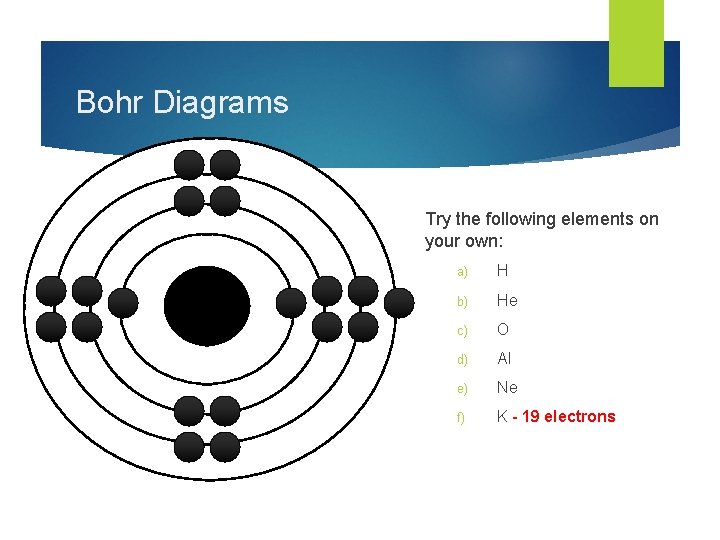 Bohr Diagrams

Try the following elements on your own:

a) H
b) He
c) O
d) Al
e) Ne
f) K - 19 electrons